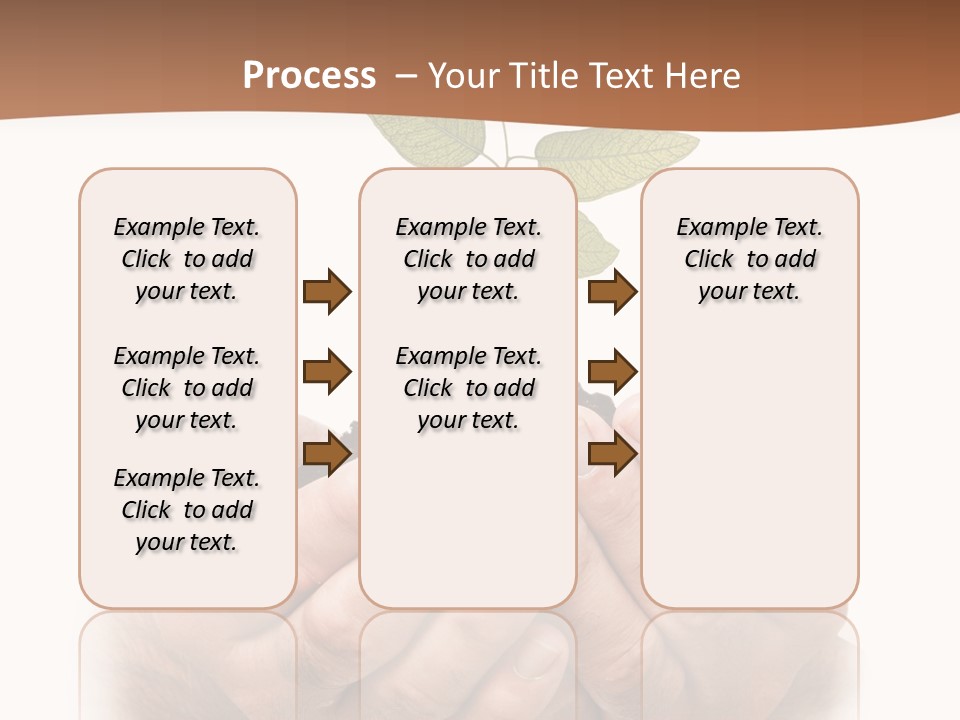 Process – Your Title Text Here

Example Text. Click to add your text.

Example Text. Click to add your text.

Example Text. Click to add your text.

Example Text. Click to add your text.

Example Text. Click to add your text.

Example Text. Click to add your text.